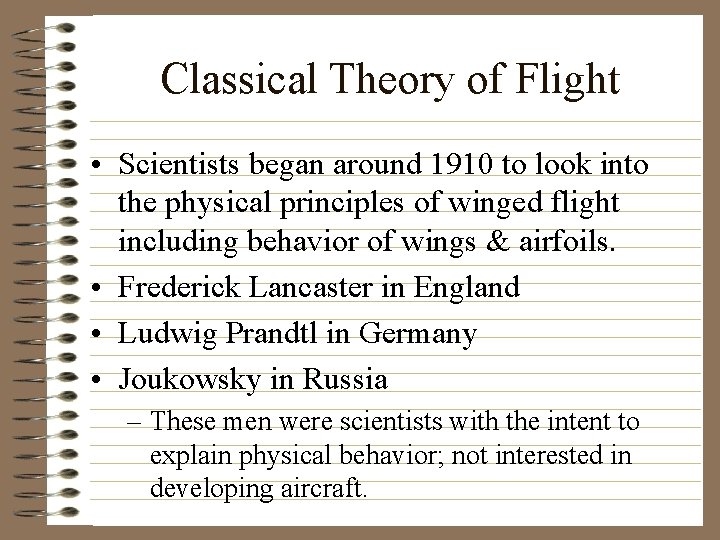 Classical Theory of Flight

• Scientists began around 1910 to look into the physical principles of winged flight including behavior of wings & airfoils.

• Frederick Lancaster in England

• Ludwig Prandtl in Germany

• Joukowsky in Russia

– These men were scientists with the intent to explain physical behavior; not interested in developing aircraft.